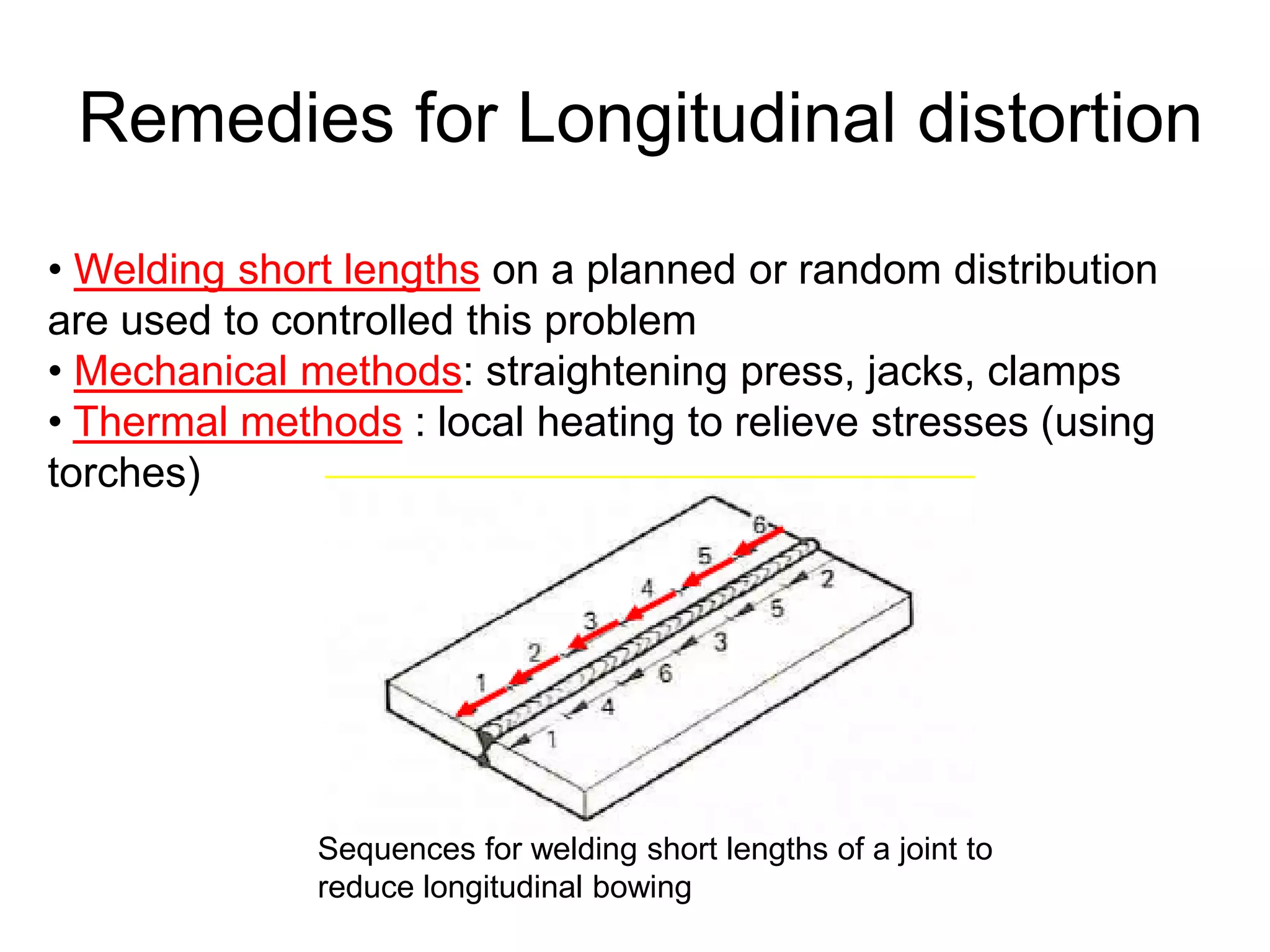 Remedies for Longitudinal distortion

• Welding short lengths on a planned or random distribution are used to controlled this problem
• Mechanical methods: straightening press, jacks, clamps
• Thermal methods : local heating to relieve stresses (using torches)

6
5
4
3
2
1
2
5
3
6
4
1

Sequences for welding short lengths of a joint to reduce longitudinal bowing